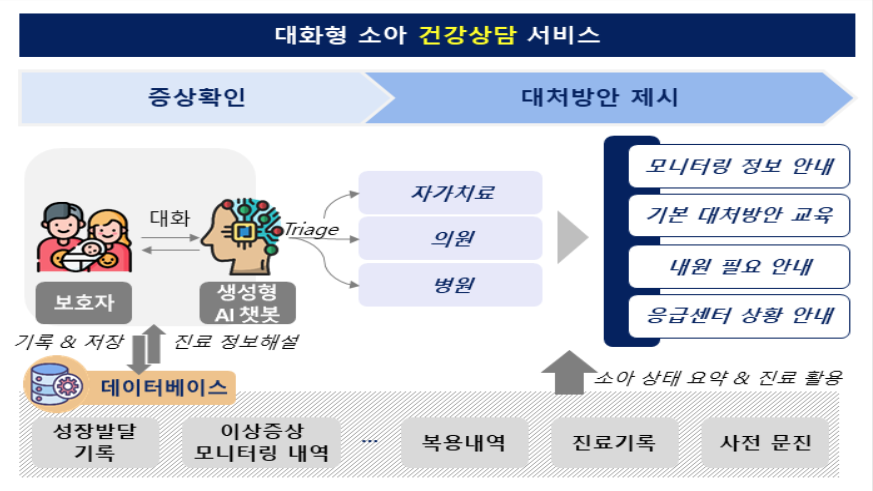 대화형 소아 건강상담 서비스

증상확인

대처방안 제시

대화

보호자

생성형 AI 챗봇

Triage

자가치료

의원

병원

모니터링 정보 안내

기본 대처방안 교육

내원 필요 안내

응급센터 상황 안내

기록 & 저장

진료 정보해설

데이터베이스

소아 상태 요약 & 진료 활용

성장발달 기록

이상증상 모니터링 내역

...

복용내역

진료기록

사전 문진